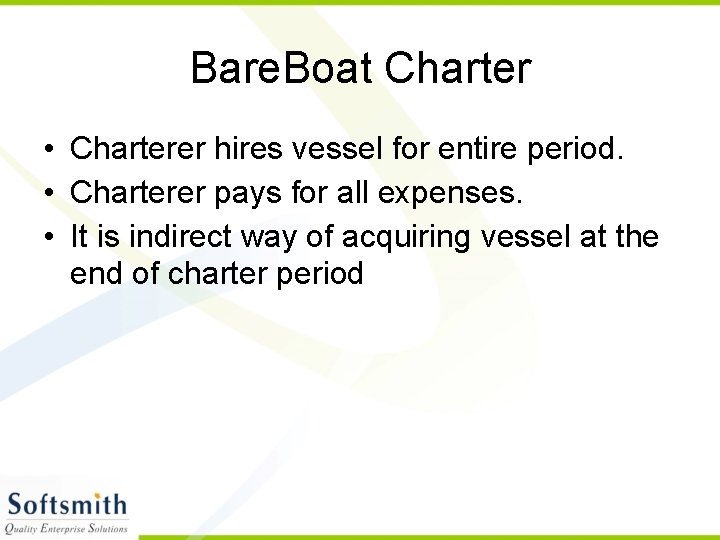 BareBoat Charter

• Charterer hires vessel for entire period.
• Charterer pays for all expenses.
• It is indirect way of acquiring vessel at the end of charter period

Softsmith
Quality Enterprise Solutions